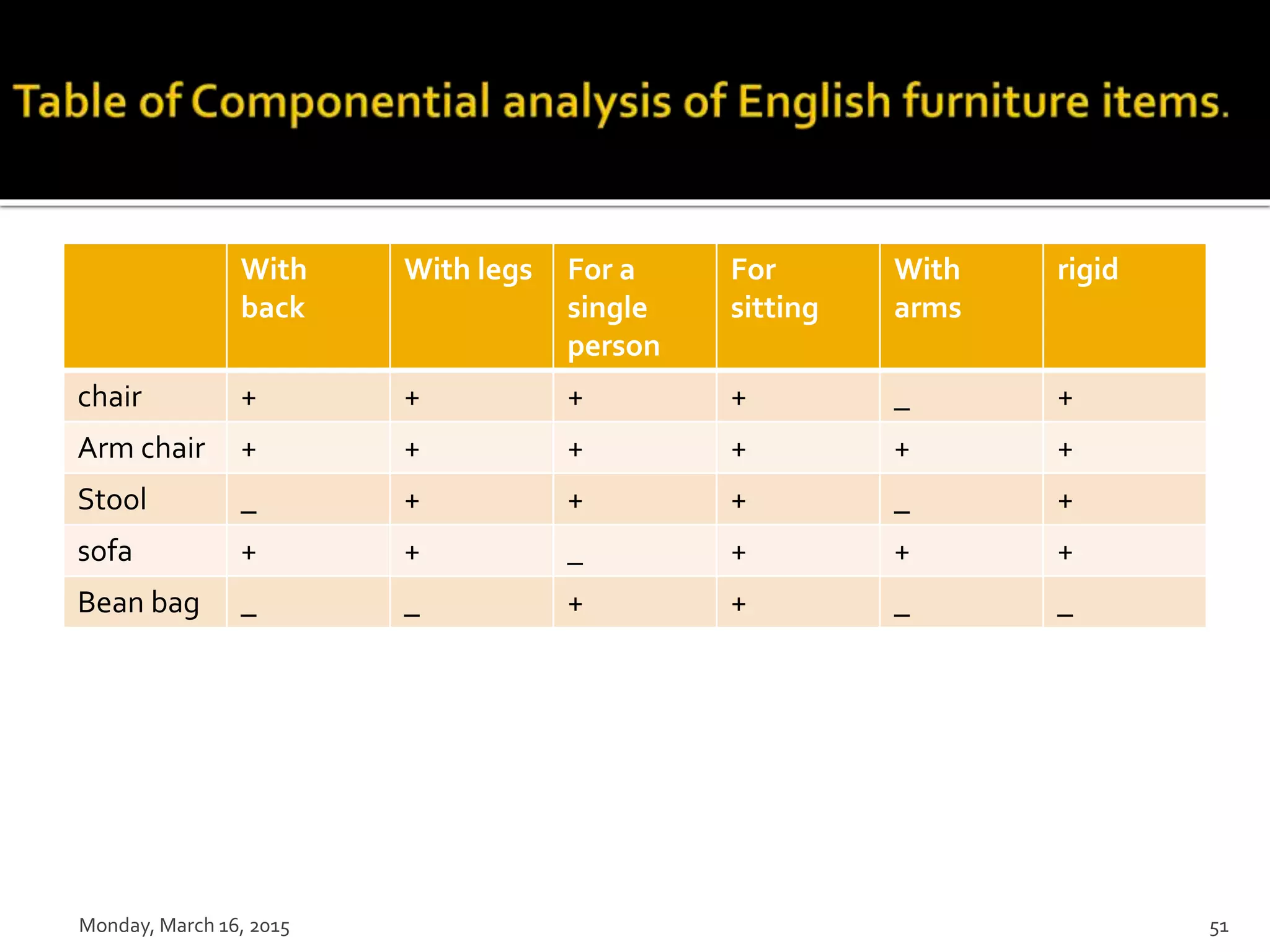 Table of Componential analysis of English furniture items.

| | With back | With legs | For a single person | For sitting | With arms | rigid |
|---|---|---|---|---|---|---|
| chair | + | + | + | + | _ | + |
| Arm chair | + | + | + | + | + | + |
| Stool | _ | + | + | + | _ | + |
| sofa | + | + | _ | + | + | + |
| Bean bag | _ | _ | + | + | _ | _ |

Monday, March 16, 2015

51